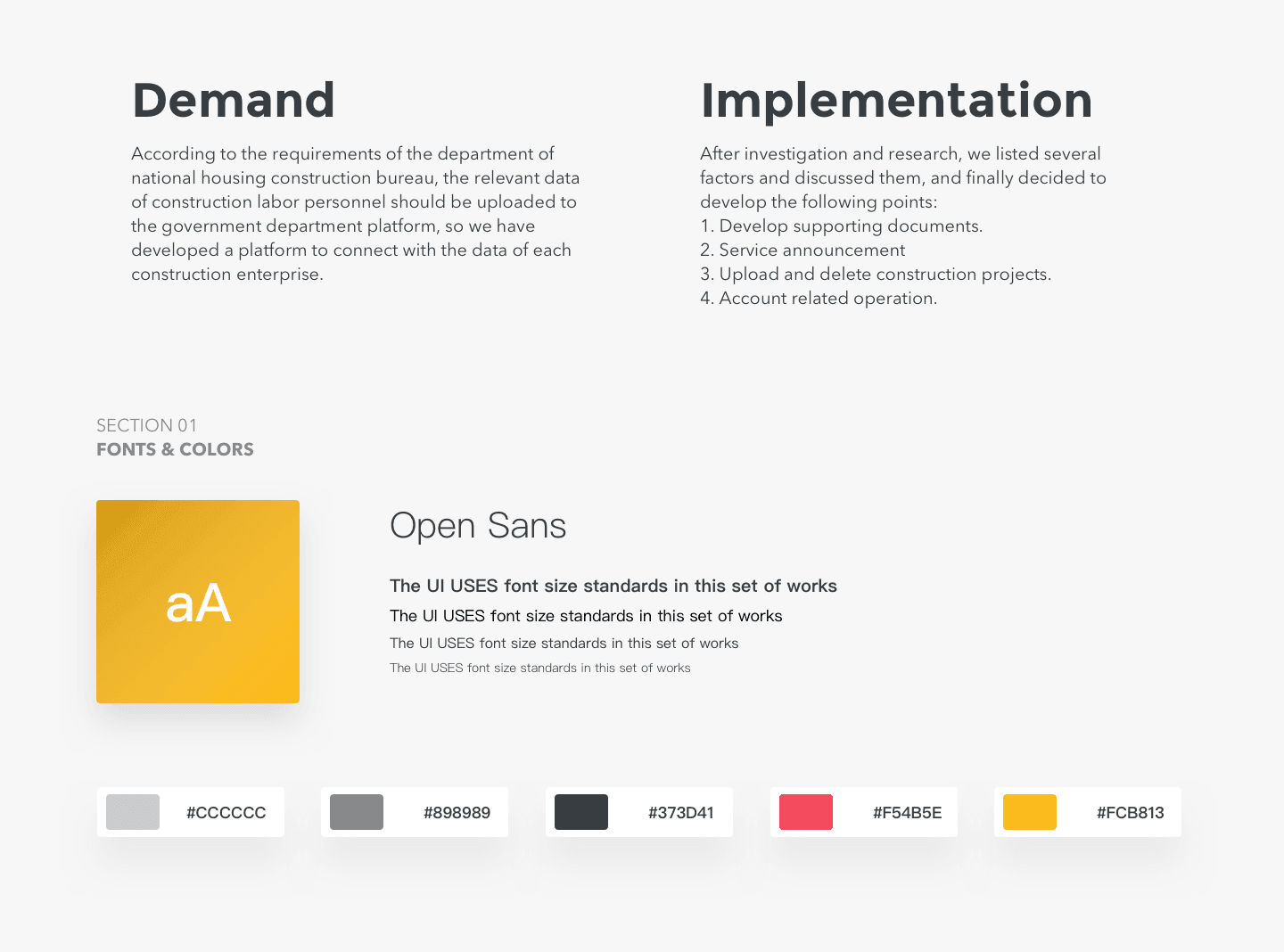 Demand

According to the requirements of the department of national housing construction bureau, the relevant data of construction labor personnel should be uploaded to the government department platform, so we have developed a platform to connect with the data of each construction enterprise.

Implementation

After investigation and research, we listed several factors and discussed them, and finally decided to develop the following points:
1. Develop supporting documents.
2. Service announcement
3. Upload and delete construction projects.
4. Account related operation.

SECTION 01
FONTS & COLORS

aA

Open Sans

The UI USES font size standards in this set of works
The UI USES font size standards in this set of works
The UI USES font size standards in this set of works
The UI USES font size standards in this set of works

#CCCCCC
#898989
#373D41
#F54B5E
#FCB813